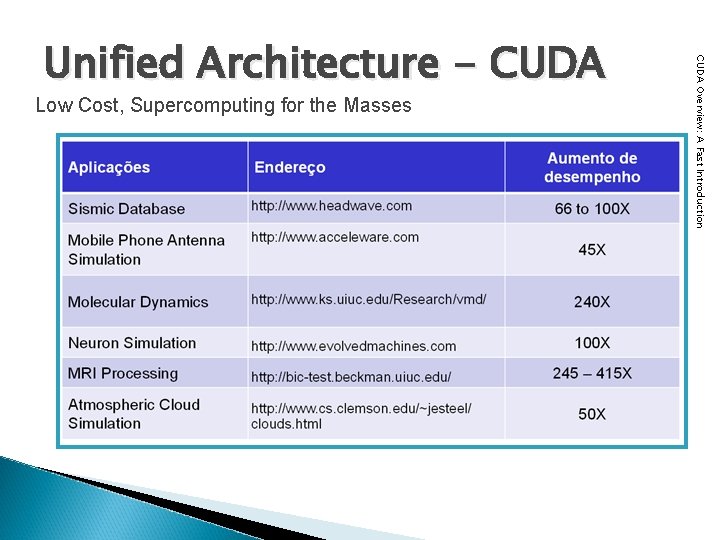 Unified Architecture – CUDA

Low Cost, Supercomputing for the Masses

| Aplicações | Endereço | Aumento de desempenho |
|---|---|---|
| Sismic Database | http://www.headwave.com | 66 to 100X |
| Mobile Phone Antenna Simulation | http://www.acceleware.com | 45X |
| Molecular Dynamics | http://www.ks.uiuc.edu/Research/vmd/ | 240X |
| Neuron Simulation | http://www.evolvedmachines.com | 100X |
| MRI Processing | http://bic-test.beckman.uiuc.edu/ | 245 – 415X |
| Atmospheric Cloud Simulation | http://www.cs.clemson.edu/~jesteel/clouds.html | 50X |

CUDA Overview: A Fast Introduction